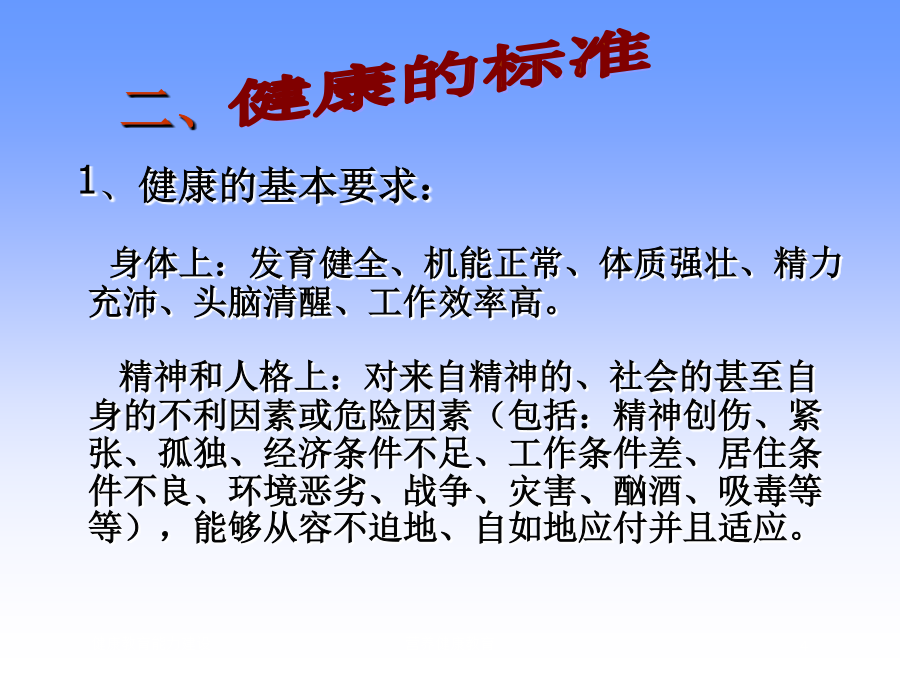 二、健康的标准

1、健康的基本要求：

身体上：发育健全、机能正常、体质强壮、精力充沛、头脑清醒、工作效率高。

精神和人格上：对来自精神的、社会的甚至自身的不利因素或危险因素（包括：精神创伤、紧张、孤独、经济条件不足、工作条件差、居住条件不良、环境恶劣、战争、灾害、酗酒、吸毒等等），能够从容不迫地、自如地应付并且适应。